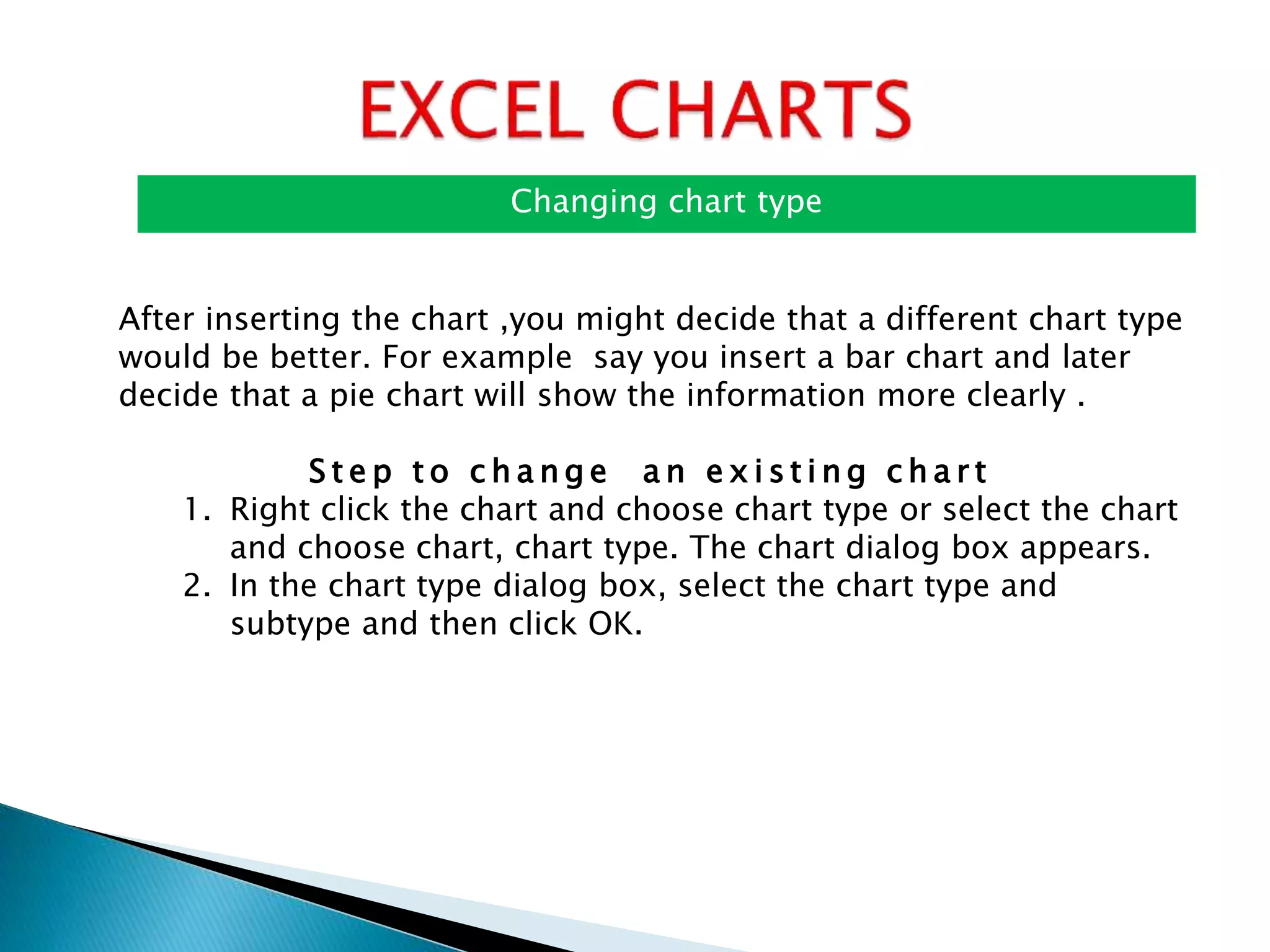 EXCEL CHARTS

Changing chart type

After inserting the chart ,you might decide that a different chart type would be better. For example  say you insert a bar chart and later decide that a pie chart will show the information more clearly .

Step to change  an existing chart

1. Right click the chart and choose chart type or select the chart and choose chart, chart type. The chart dialog box appears.
2. In the chart type dialog box, select the chart type and subtype and then click OK.